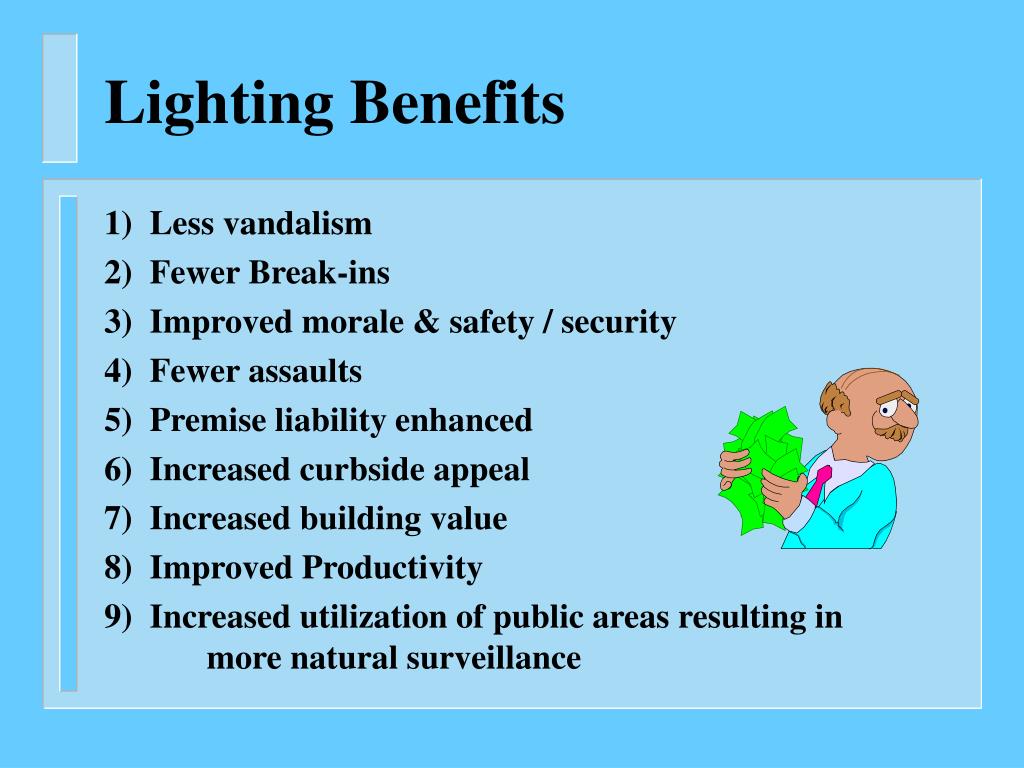 Lighting Benefits

1) Less vandalism
2) Fewer Break-ins
3) Improved morale & safety / security
4) Fewer assaults
5) Premise liability enhanced
6) Increased curbside appeal
7) Increased building value
8) Improved Productivity
9) Increased utilization of public areas resulting in more natural surveillance